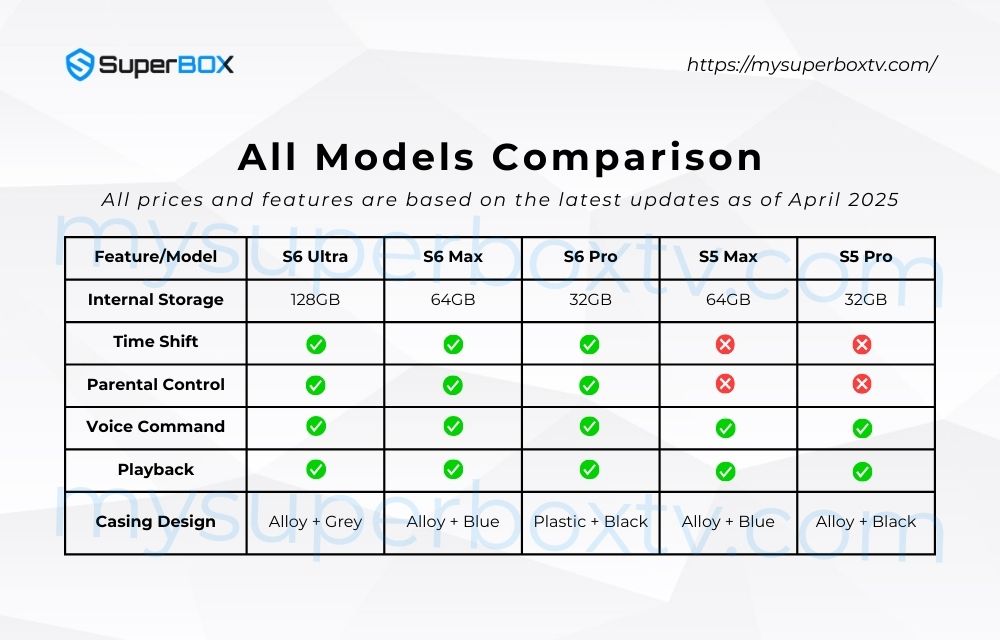 SuperBOX

https://mysuperboxtv.com/

All Models Comparison

All prices and features are based on the latest updates as of April 2025

mysuperboxtv.com

| Feature/Model | S6 Ultra | S6 Max | S6 Pro | S5 Max | S5 Pro |
|---|---|---|---|---|---|
| Internal Storage | 128GB | 64GB | 32GB | 64GB | 32GB |
| Time Shift | ✓ | ✓ | ✓ | ✗ | ✗ |
| Parental Control | ✓ | ✓ | ✓ | ✗ | ✗ |
| Voice Command | ✓ | ✓ | ✓ | ✓ | ✓ |
| Playback | ✓ | ✓ | ✓ | ✓ | ✓ |
| Casing Design | Alloy + Grey | Alloy + Blue | Plastic + Black | Alloy + Blue | Alloy + Black |

mysuperboxtv.com